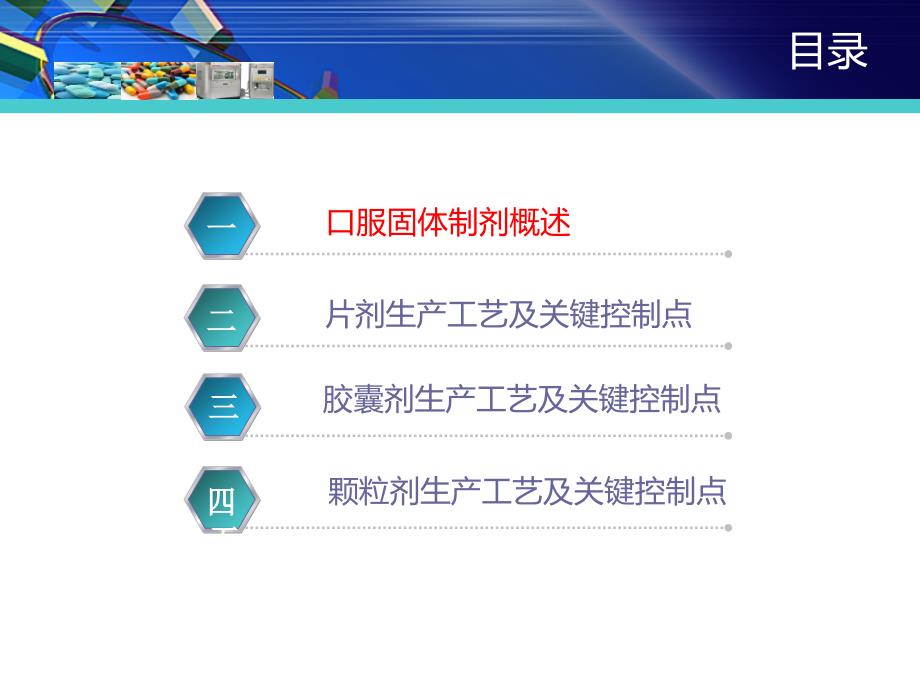 目录

一 口服固体制剂概述

二 片剂生产工艺及关键控制点

三 胶囊剂生产工艺及关键控制点

四 颗粒剂生产工艺及关键控制点